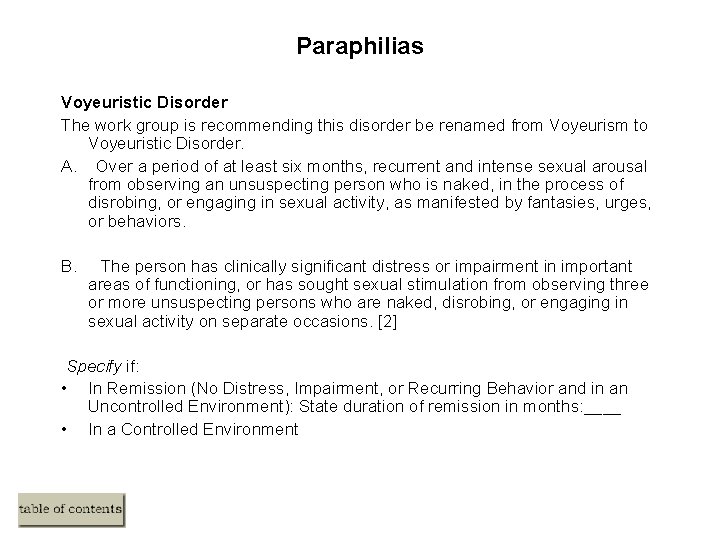 Paraphilias

Voyeuristic Disorder

The work group is recommending this disorder be renamed from Voyeurism to Voyeuristic Disorder.

A. Over a period of at least six months, recurrent and intense sexual arousal from observing an unsuspecting person who is naked, in the process of disrobing, or engaging in sexual activity, as manifested by fantasies, urges, or behaviors.

B. The person has clinically significant distress or impairment in important areas of functioning, or has sought sexual stimulation from observing three or more unsuspecting persons who are naked, disrobing, or engaging in sexual activity on separate occasions. [2]

Specify if:

• In Remission (No Distress, Impairment, or Recurring Behavior and in an Uncontrolled Environment): State duration of remission in months:____

• In a Controlled Environment

table of contents